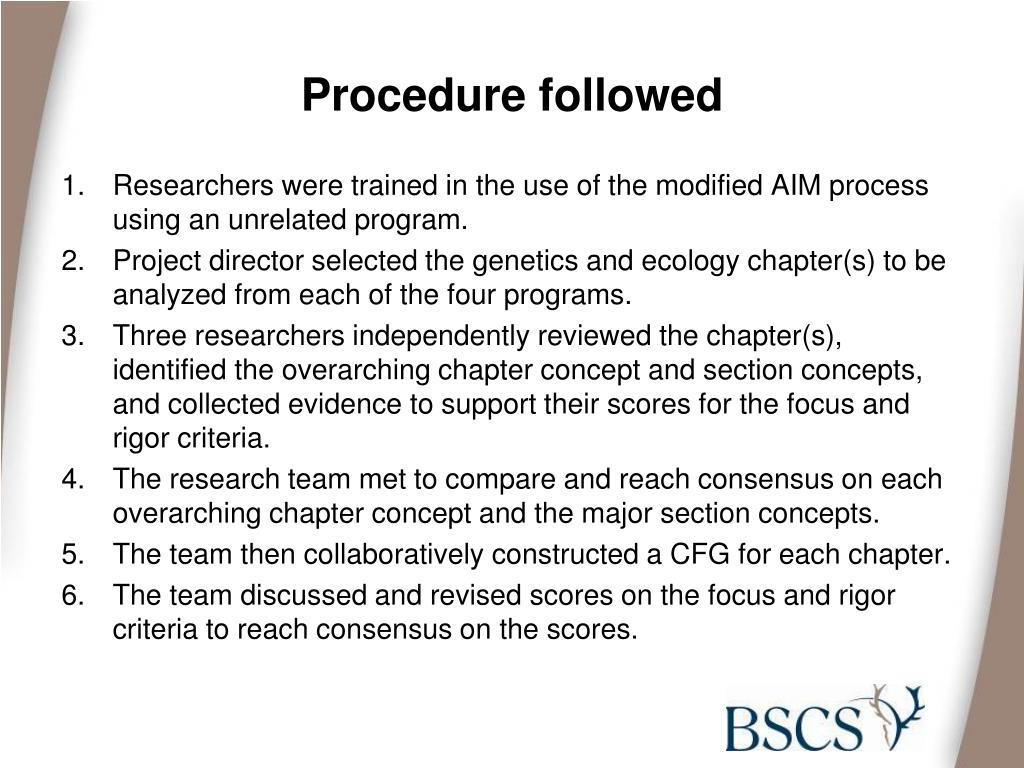 Procedure followed

1. Researchers were trained in the use of the modified AIM process using an unrelated program.
2. Project director selected the genetics and ecology chapter(s) to be analyzed from each of the four programs.
3. Three researchers independently reviewed the chapter(s), identified the overarching chapter concept and section concepts, and collected evidence to support their scores for the focus and rigor criteria.
4. The research team met to compare and reach consensus on each overarching chapter concept and the major section concepts.
5. The team then collaboratively constructed a CFG for each chapter.
6. The team discussed and revised scores on the focus and rigor criteria to reach consensus on the scores.

BSCS